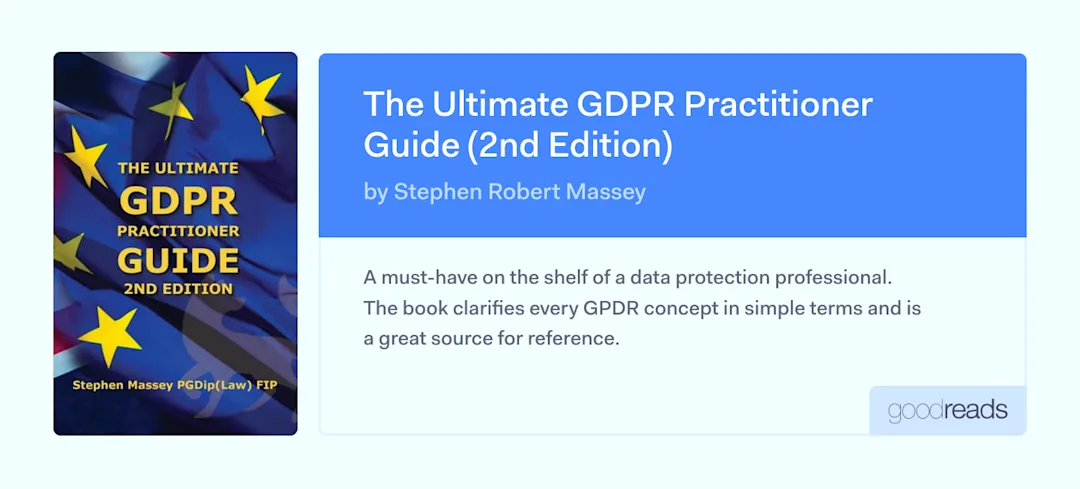 THE ULTIMATE
GDPR
PRACTITIONER
GUIDE
2ND EDITION

Stephen Massey PGDip(Law) FIP

The Ultimate GDPR Practitioner Guide (2nd Edition)

by Stephen Robert Massey

A must-have on the shelf of a data protection professional. The book clarifies every GPDR concept in simple terms and is a great source for reference.

goodreads